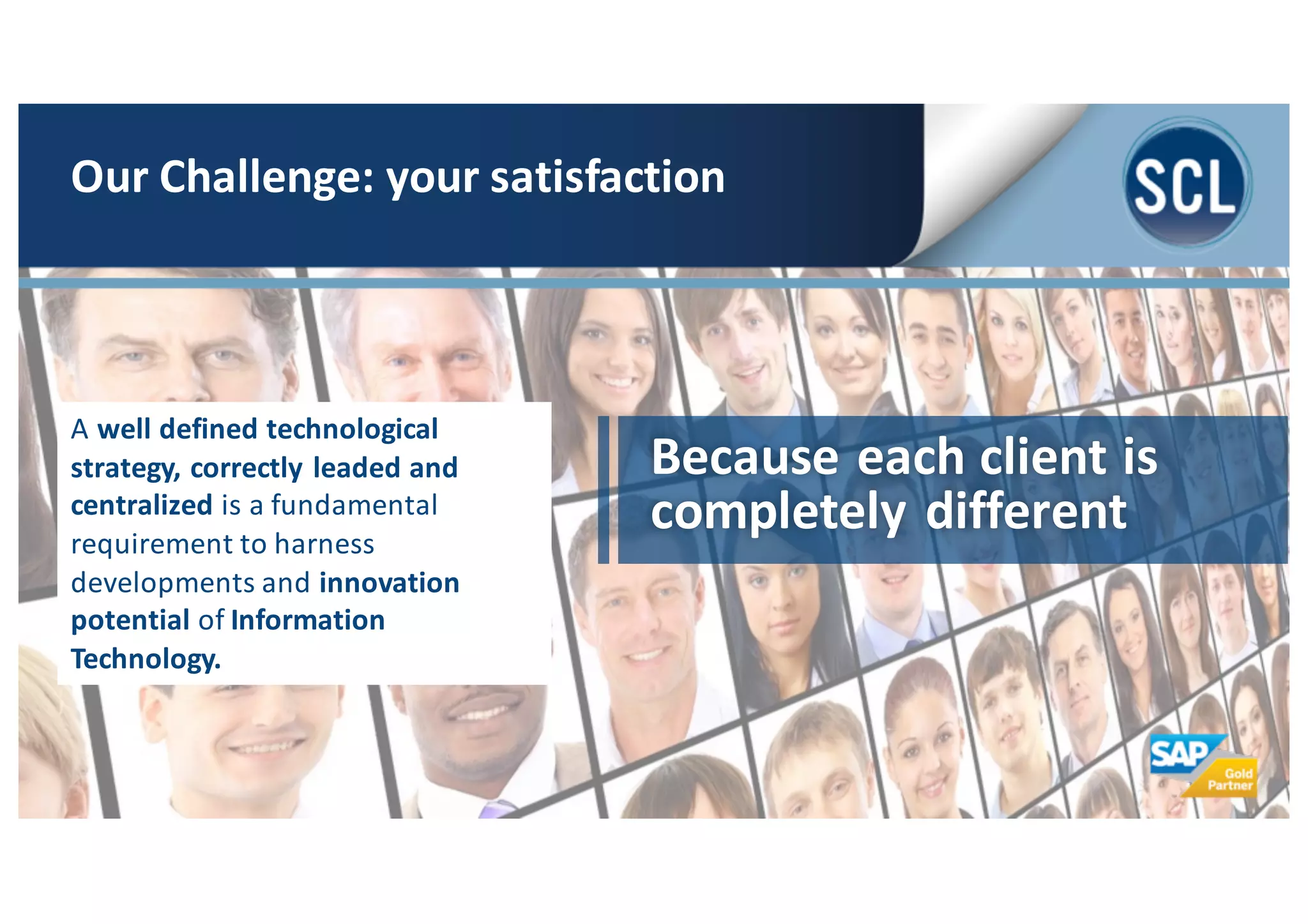 Our Challenge: your satisfaction

SCL

A well defined technological strategy, correctly leaded and centralized is a fundamental requirement to harness developments and innovation potential of Information Technology.

Because each client is completely different

SAP
Gold Partner